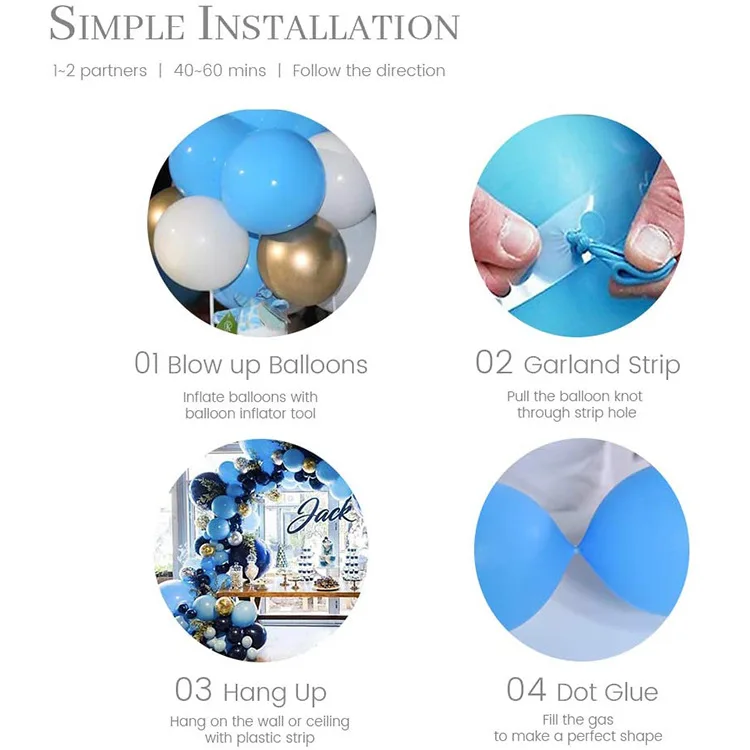 SIMPLE INSTALLATION

1~2 partners | 40~60 mins | Follow the direction

01 Blow up Balloons

Inflate balloons with balloon inflator tool

02 Garland Strip

Pull the balloon knot through strip hole

Jack

03 Hang Up

Hang on the wall or ceiling with plastic strip

04 Dot Glue

Fill the gas to make a perfect shape